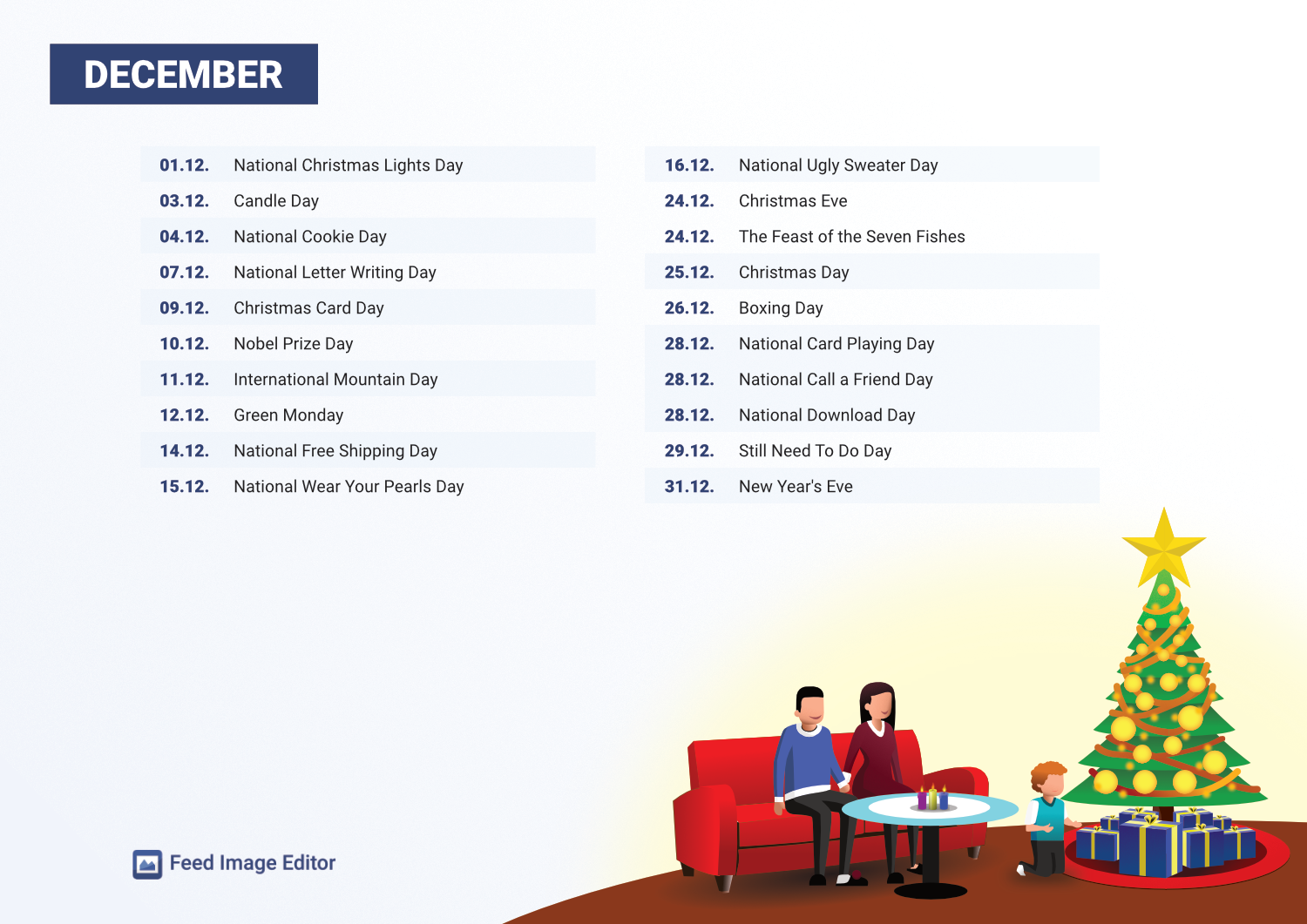 DECEMBER

| | |
|---|---|
| 01.12. | National Christmas Lights Day |
| 03.12. | Candle Day |
| 04.12. | National Cookie Day |
| 07.12. | National Letter Writing Day |
| 09.12. | Christmas Card Day |
| 10.12. | Nobel Prize Day |
| 11.12. | International Mountain Day |
| 12.12. | Green Monday |
| 14.12. | National Free Shipping Day |
| 15.12. | National Wear Your Pearls Day |

| | |
|---|---|
| 16.12. | National Ugly Sweater Day |
| 24.12. | Christmas Eve |
| 24.12. | The Feast of the Seven Fishes |
| 25.12. | Christmas Day |
| 26.12. | Boxing Day |
| 28.12. | National Card Playing Day |
| 28.12. | National Call a Friend Day |
| 28.12. | National Download Day |
| 29.12. | Still Need To Do Day |
| 31.12. | New Year's Eve |

Feed Image Editor